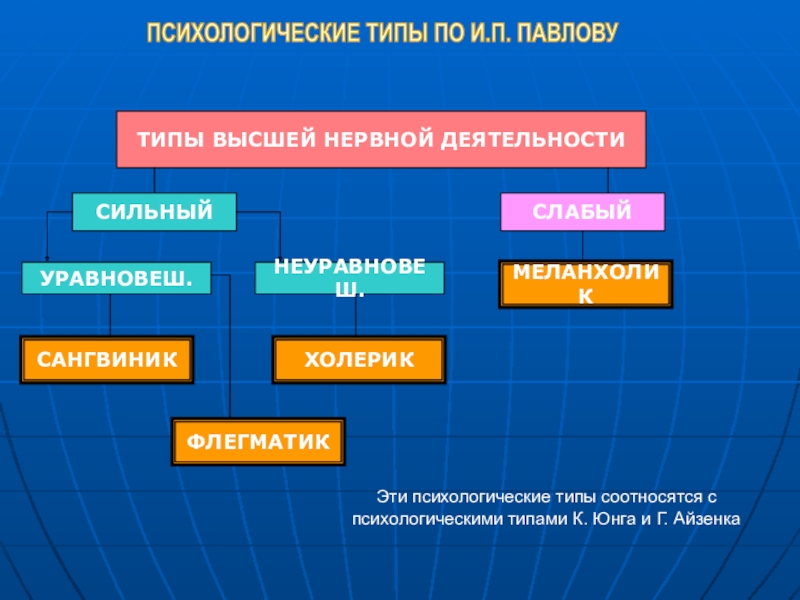 ПСИХОЛОГИЧЕСКИЕ ТИПЫ ПО И.П. ПАВЛОВУ

ТИПЫ ВЫСШЕЙ НЕРВНОЙ ДЕЯТЕЛЬНОСТИ

СИЛЬНЫЙ

СЛАБЫЙ

УРАВНОВЕШ.

НЕУРАВНОВЕШ.

МЕЛАНХОЛИК

САНГВИНИК

ХОЛЕРИК

ФЛЕГМАТИК

Эти психологические типы соотносятся с психологическими типами К. Юнга и Г. Айзенка